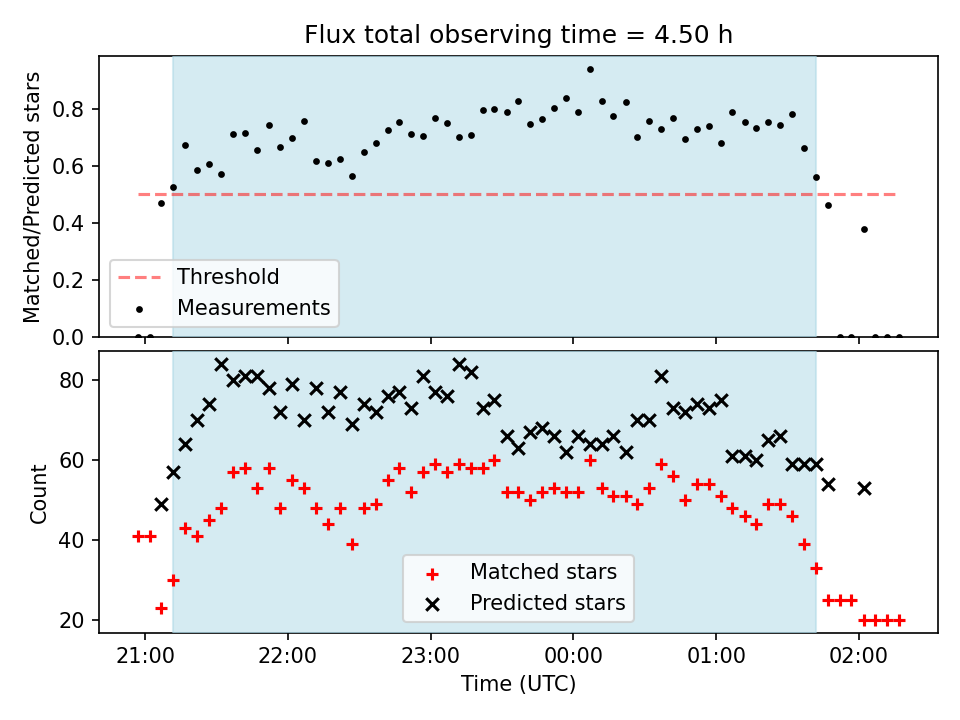 Flux total observing time = 4.50 h

Matched/Predicted stars

0.8
0.6
0.4
0.2
0.0

Threshold
Measurements

Count

80
60
40
20

Matched stars
Predicted stars

21:00 22:00 23:00 00:00 01:00 02:00

Time (UTC)